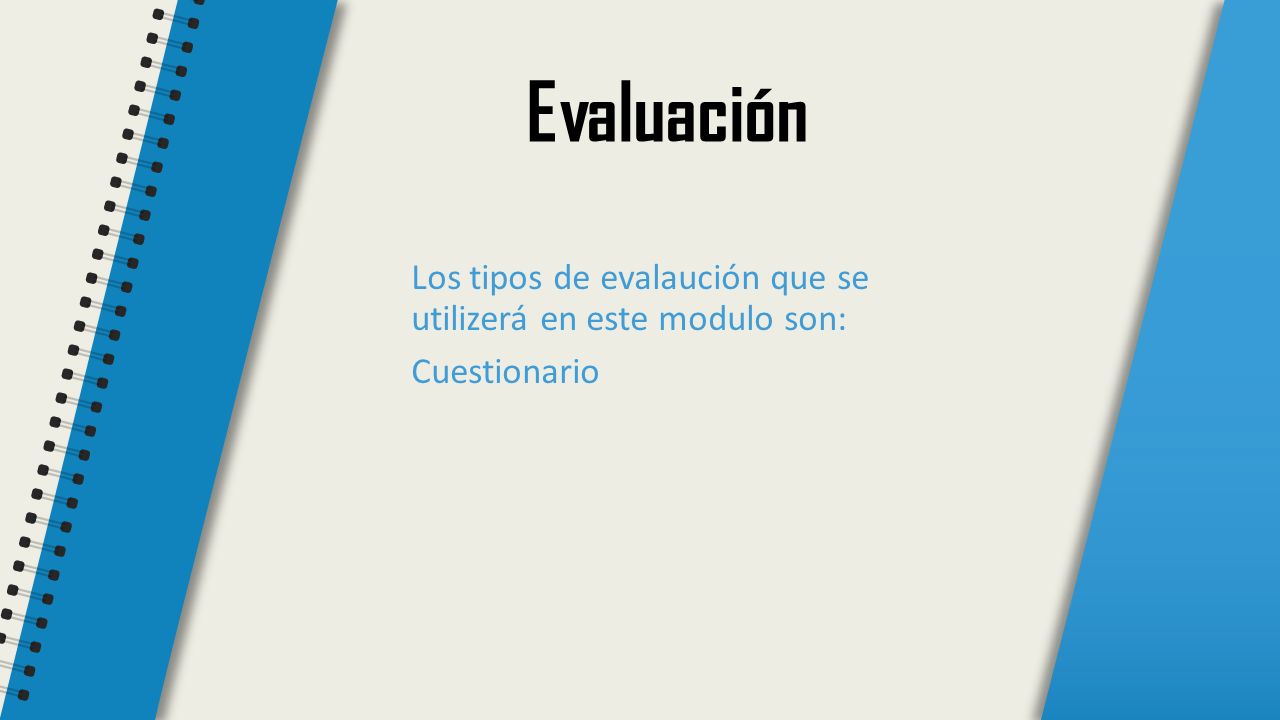 Evaluación

Los tipos de evalaución que se utilizerá en este modulo son:

Cuestionario